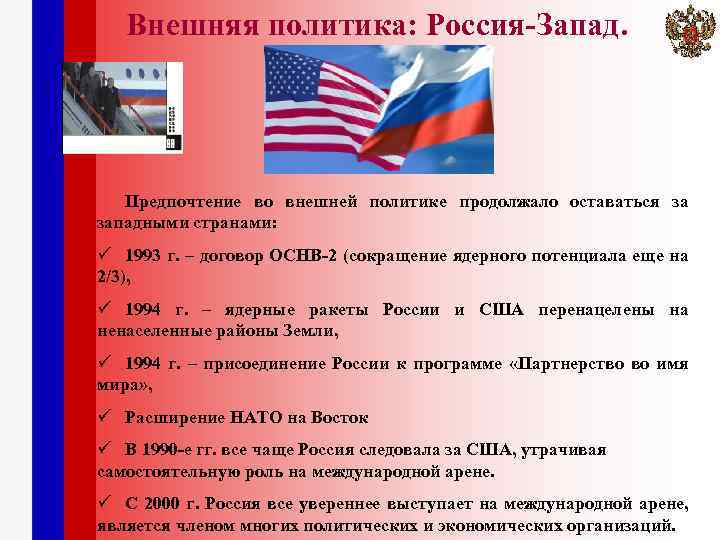 Внешняя политика: Россия-Запад.

Предпочтение во внешней политике продолжало оставаться за западными странами:

✓ 1993 г. – договор ОСНВ-2 (сокращение ядерного потенциала еще на 2/3),

✓ 1994 г. – ядерные ракеты России и США перенацелены на ненаселенные районы Земли,

✓ 1994 г. – присоединение России к программе «Партнерство во имя мира»,

✓ Расширение НАТО на Восток

✓ В 1990-е гг. все чаще Россия следовала за США, утрачивая самостоятельную роль на международной арене.

✓ С 2000 г. Россия все увереннее выступает на международной арене, является членом многих политических и экономических организаций.